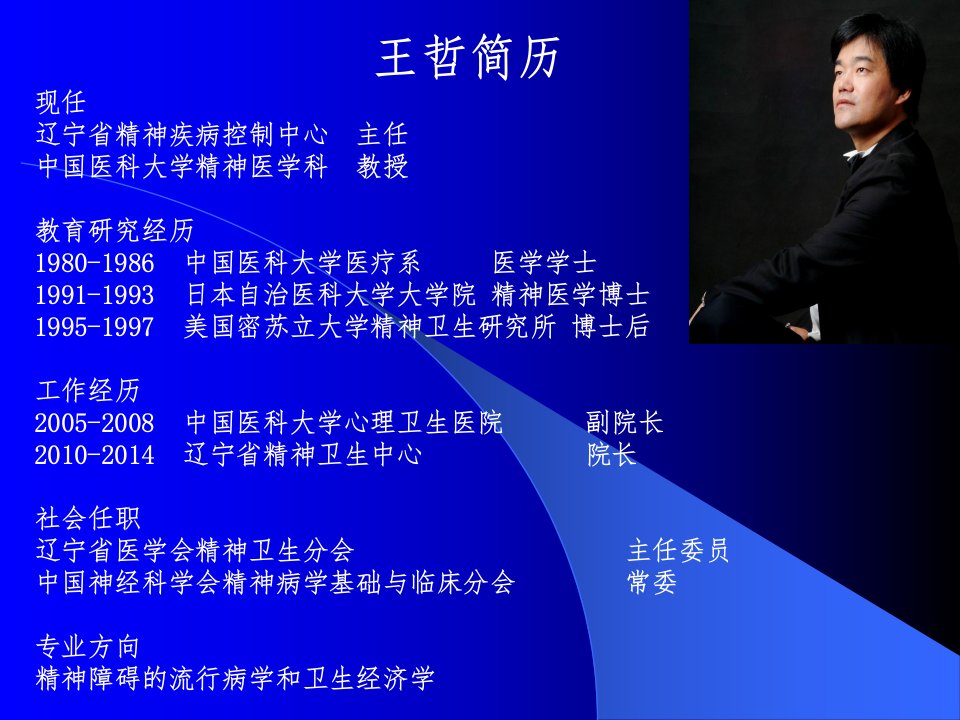 王哲简历

现任
辽宁省精神疾病控制中心 主任
中国医科大学精神医学科 教授

教育研究经历
1980-1986 中国医科大学医疗系 医学学士
1991-1993 日本自治医科大学大学院 精神医学博士
1995-1997 美国密苏立大学精神卫生研究所 博士后

工作经历
2005-2008 中国医科大学心理卫生医院 副院长
2010-2014 辽宁省精神卫生中心 院长

社会任职
辽宁省医学会精神卫生分会 主任委员
中国神经科学会精神病学基础与临床分会 常委

专业方向
精神障碍的流行病学和卫生经济学